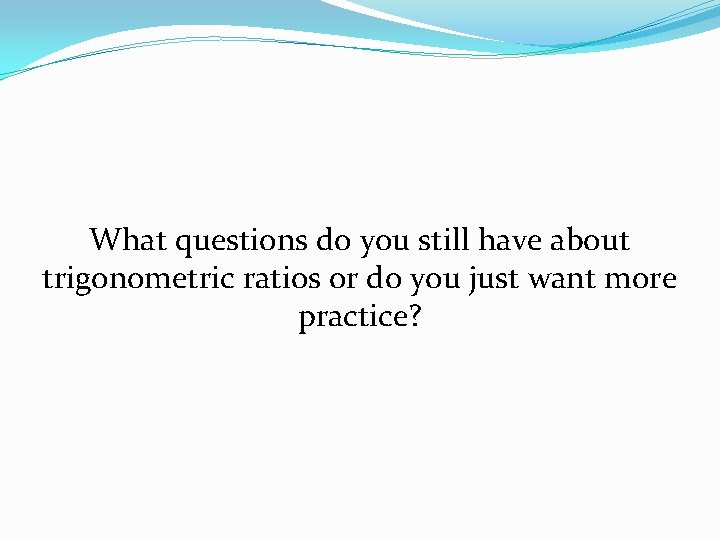 What questions do you still have about trigonometric ratios or do you just want more practice?